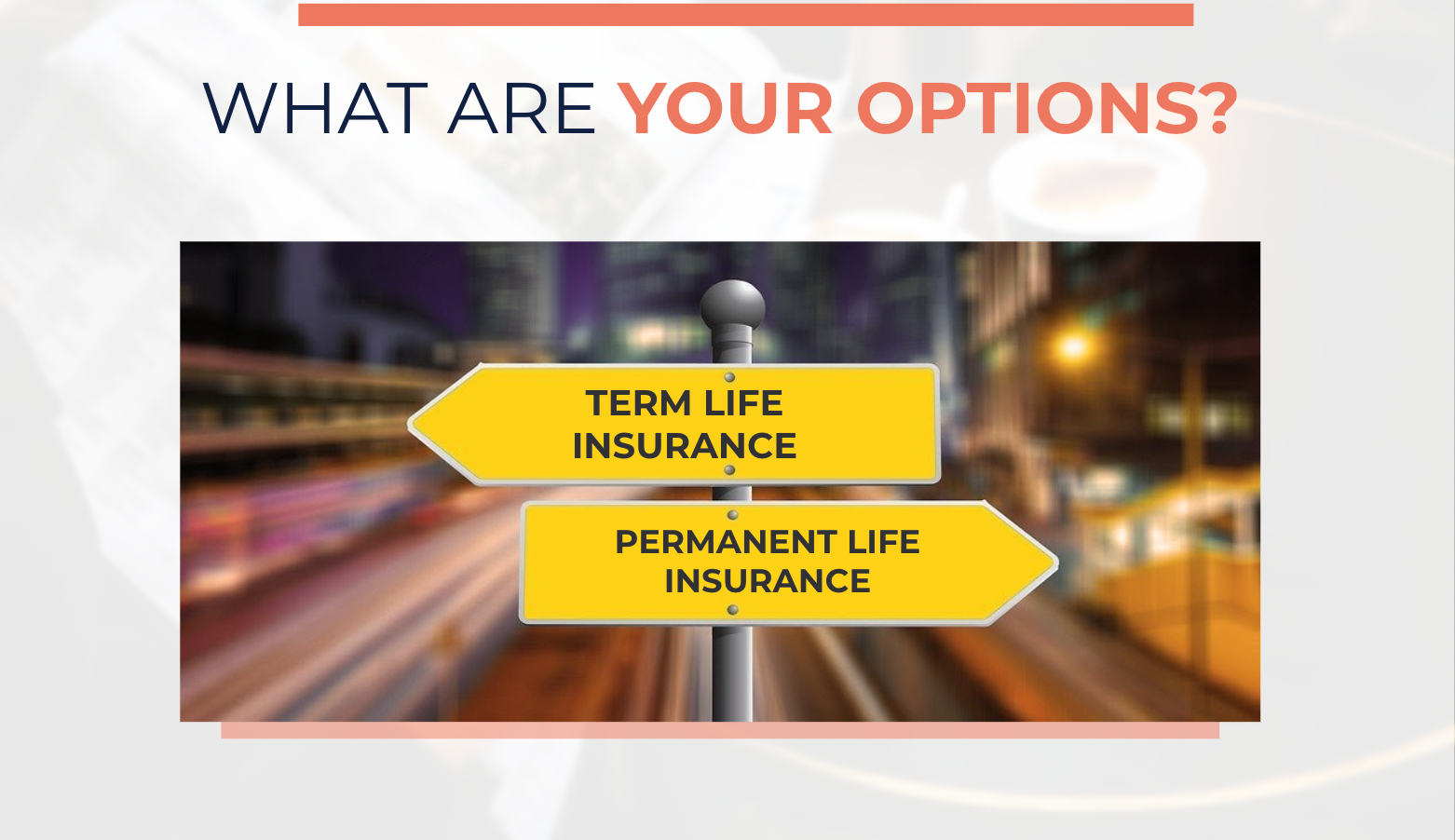 WHAT ARE YOUR OPTIONS?

TERM LIFE INSURANCE

PERMANENT LIFE INSURANCE